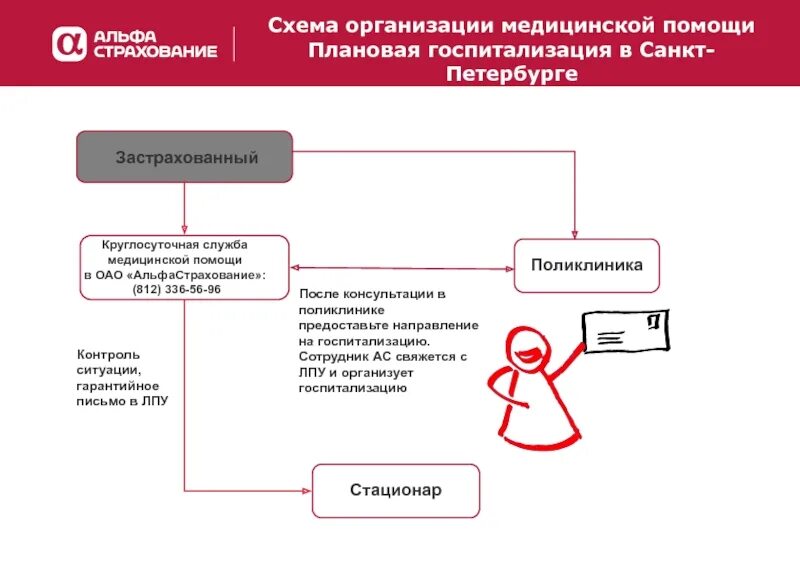 АЛЬФА СТРАХОВАНИЕ

Схема организации медицинской помощи Плановая госпитализация в Санкт-Петербурге

Застрахованный

Круглосуточная служба медицинской помощи в ОАО «АльфаСтрахование»: (812) 336-56-96

Поликлиника

После консультации в поликлинике предоставьте направление на госпитализацию. Сотрудник АС свяжется с ЛПУ и организует госпитализацию

Контроль ситуации, гарантийное письмо в ЛПУ

Стационар